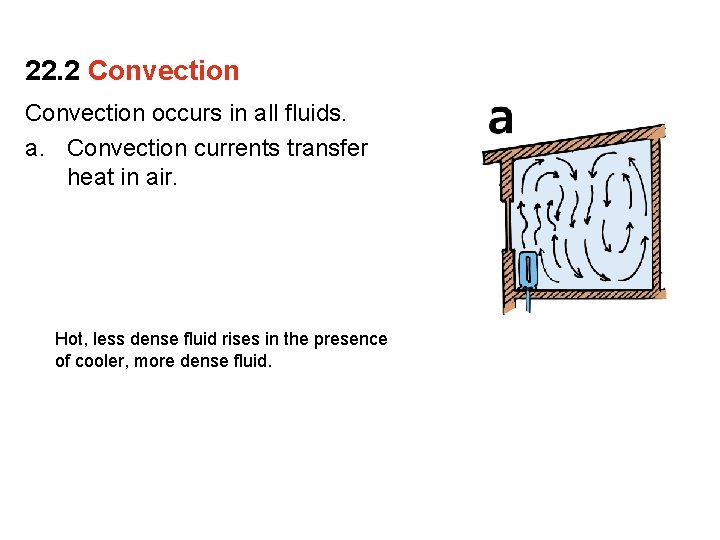 22.2 Convection

Convection occurs in all fluids.

a. Convection currents transfer heat in air.

a

Hot, less dense fluid rises in the presence of cooler, more dense fluid.